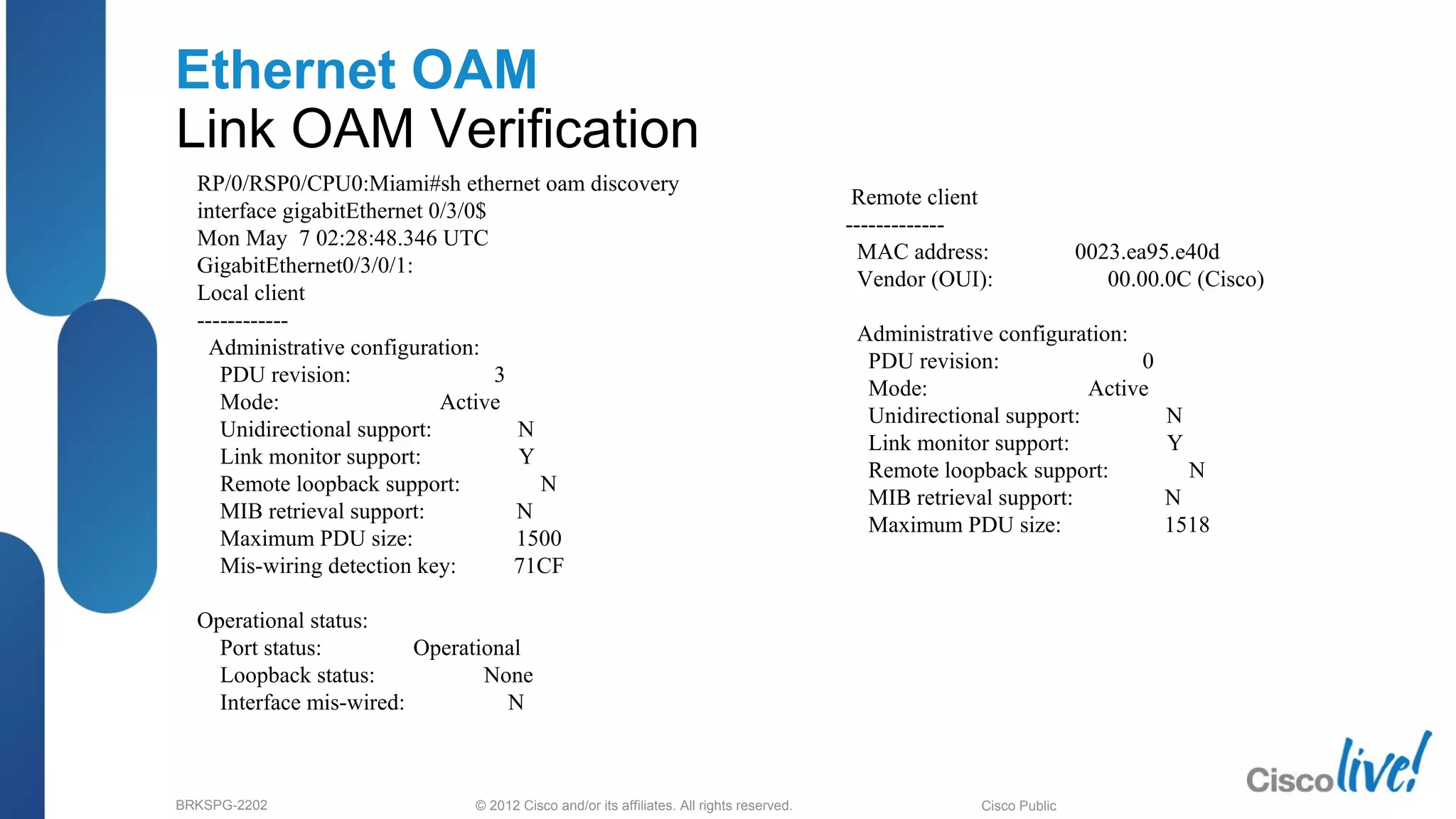 Ethernet OAM
Link OAM Verification

RP/0/RSP0/CPU0:Miami#sh ethernet oam discovery interface gigabitEthernet 0/3/0$
Mon May 7 02:28:48.346 UTC
GigabitEthernet0/3/0/1:
Local client
------------
Administrative configuration:
PDU revision: 3
Mode: Active
Unidirectional support: N
Link monitor support: Y
Remote loopback support: N
MIB retrieval support: N
Maximum PDU size: 1500
Mis-wiring detection key: 71CF

Operational status:
Port status: Operational
Loopback status: None
Interface mis-wired: N

Remote client
-------------
MAC address: 0023.ea95.e40d
Vendor (OUI): 00.00.0C (Cisco)

Administrative configuration:
PDU revision: 0
Mode: Active
Unidirectional support: N
Link monitor support: Y
Remote loopback support: N
MIB retrieval support: N
Maximum PDU size: 1518

BRKSPG-2202
© 2012 Cisco and/or its affiliates. All rights reserved.
Cisco Public
Cisco live!